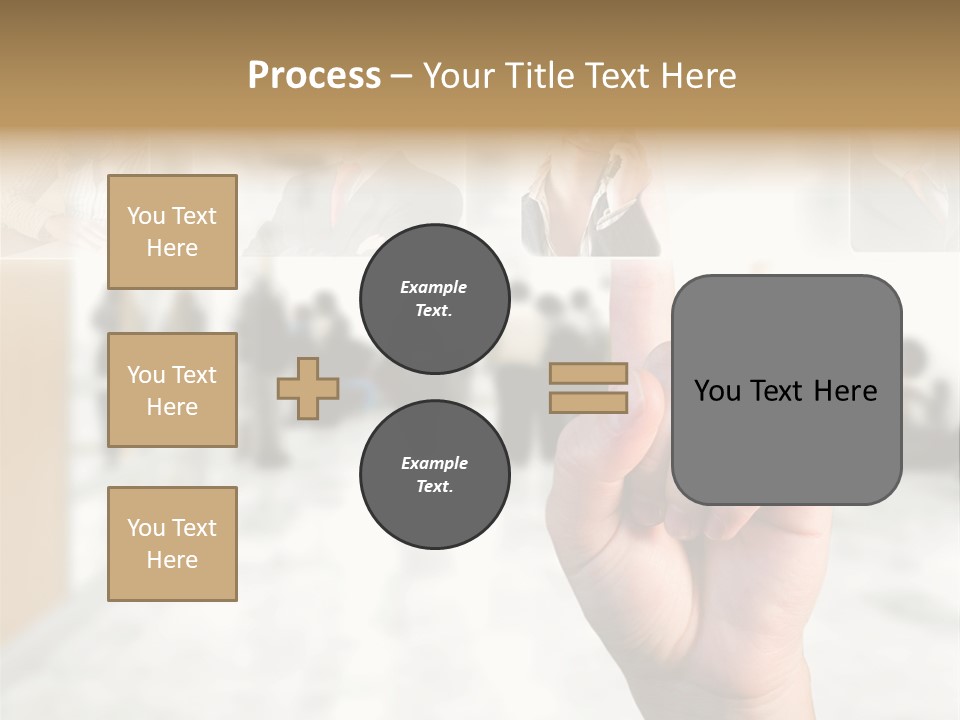 Process – Your Title Text Here

You Text Here

You Text Here

You Text Here

Example Text.

Example Text.

You Text Here